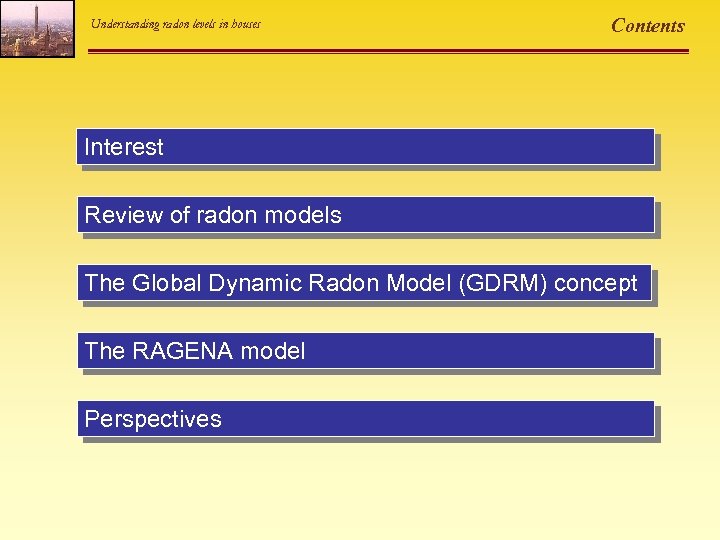 Understanding radon levels in houses

Contents

Interest

Review of radon models

The Global Dynamic Radon Model (GDRM) concept

The RAGENA model

Perspectives